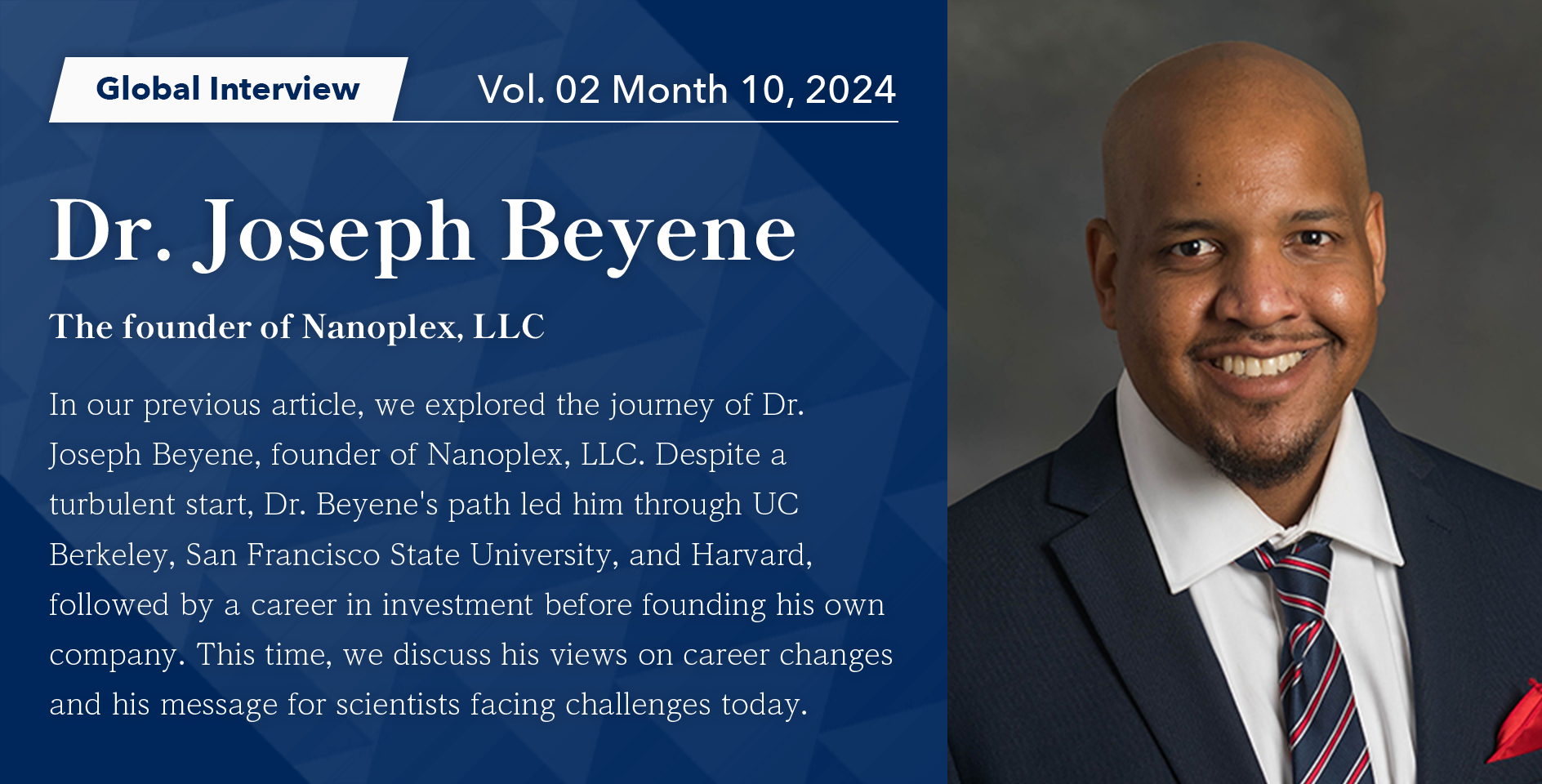 Global Interview

Vol. 02 Month 10, 2024

Dr. Joseph Beyene

The founder of Nanoplex, LLC

In our previous article, we explored the journey of Dr. Joseph Beyene, founder of Nanoplex, LLC. Despite a turbulent start, Dr. Beyene's path led him through UC Berkeley, San Francisco State University, and Harvard, followed by a career in investment before founding his own company. This time, we discuss his views on career changes and his message for scientists facing challenges today.